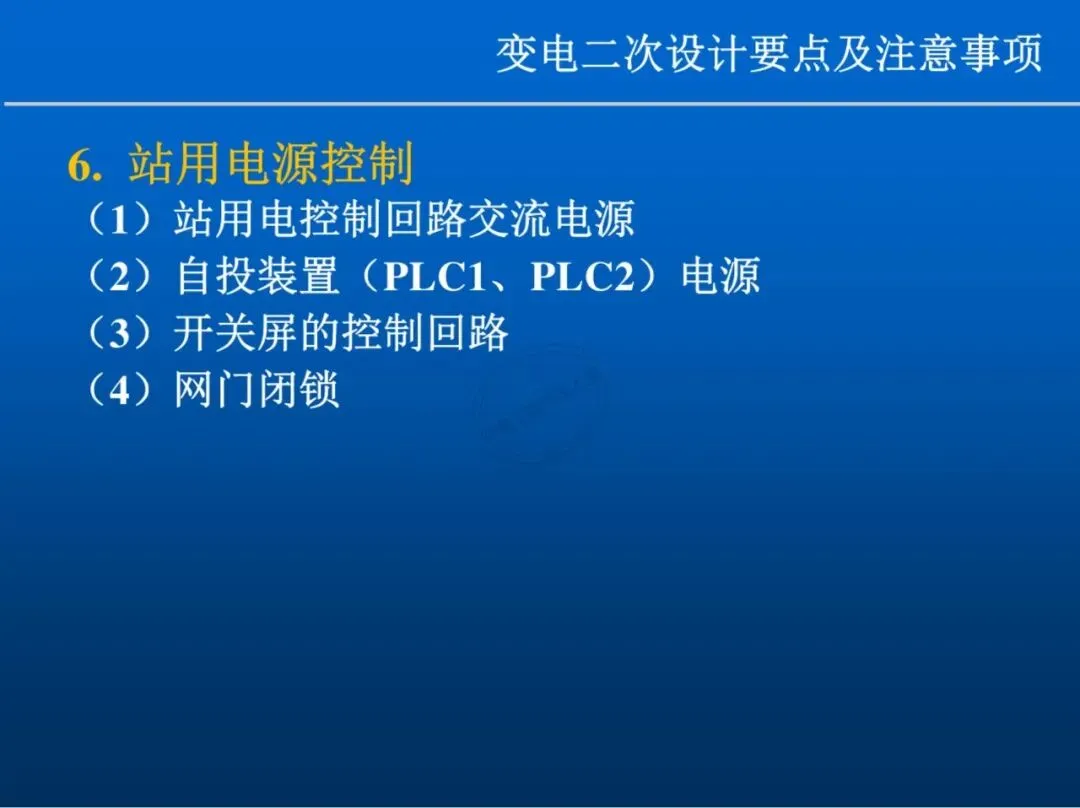 变电二次设计要点及注意事项

6. 站用电源控制

（1）站用电控制回路交流电源

（2）自投装置（PLC1、PLC2）电源

（3）开关屏的控制回路

（4）网门闭锁